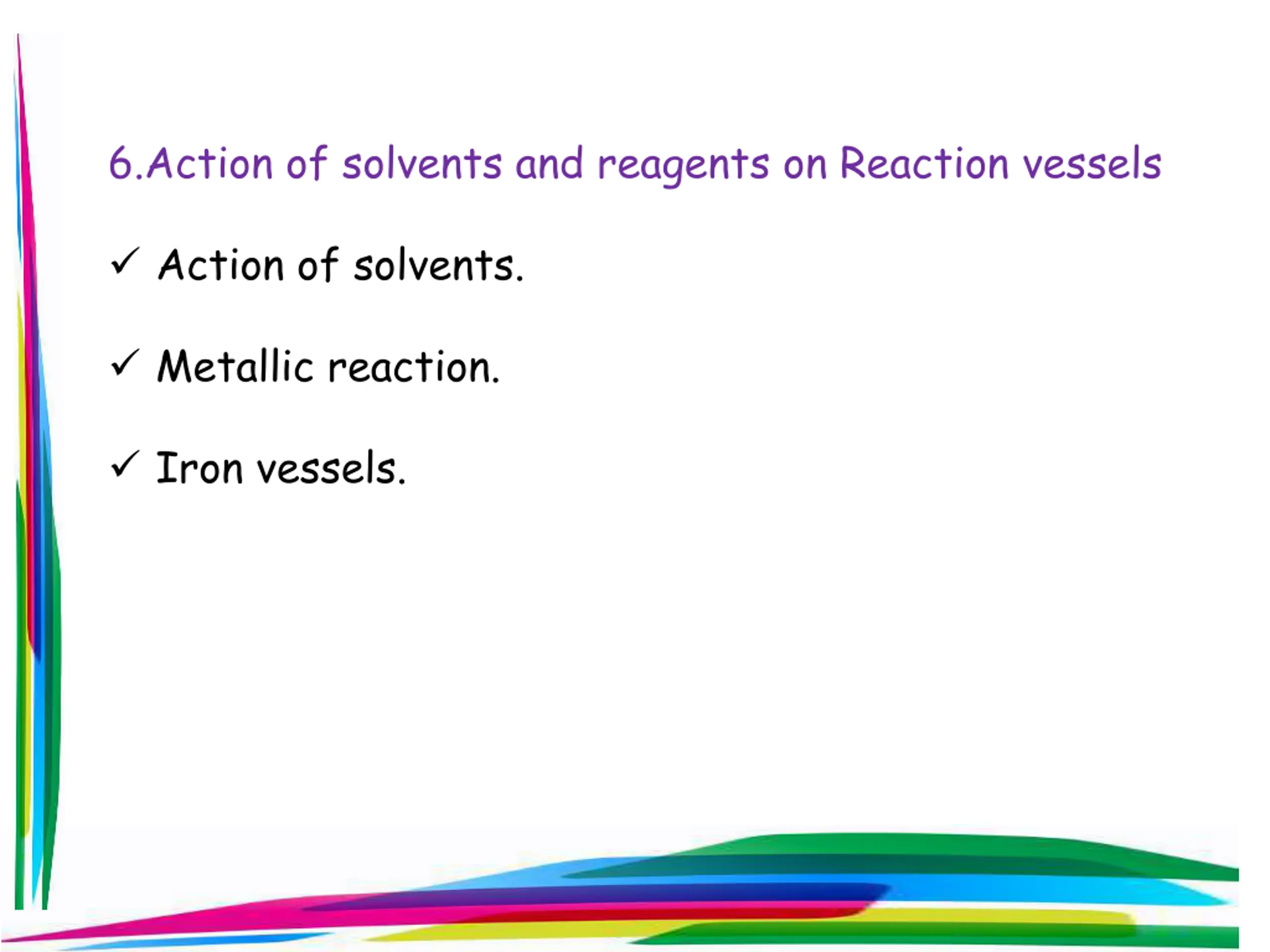 6.Action of solvents and reagents on Reaction vessels

✓ Action of solvents.

✓ Metallic reaction.

✓ Iron vessels.